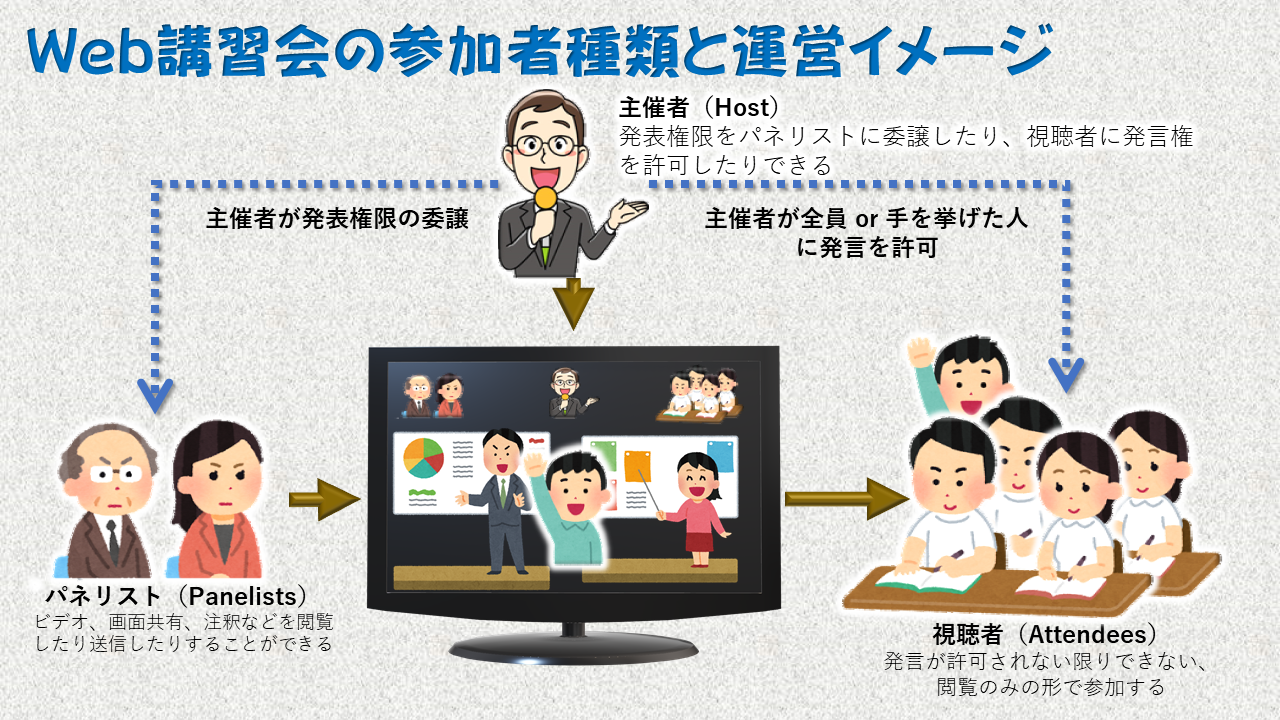 Web講習会の参加者種類と運営イメージ

主催者（Host）
発表権限をパネリストに委譲したり、視聴者に発言権を許可したりできる

主催者が発表権限の委譲

主催者が全員 or 手を挙げた人に発言を許可

パネリスト（Panelists）
ビデオ、画面共有、注釈などを閲覧したり送信したりすることができる

視聴者（Attendees）
発言が許可されない限りできない、閲覧のみの形で参加する